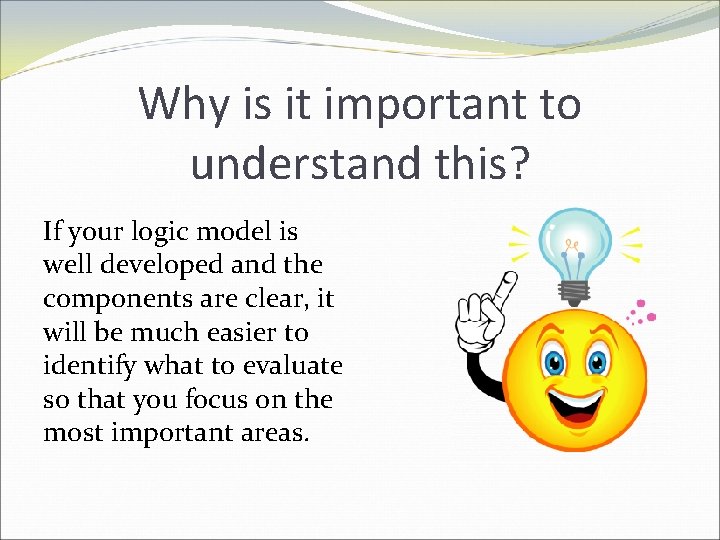 Why is it important to understand this?

If your logic model is well developed and the components are clear, it will be much easier to identify what to evaluate so that you focus on the most important areas.